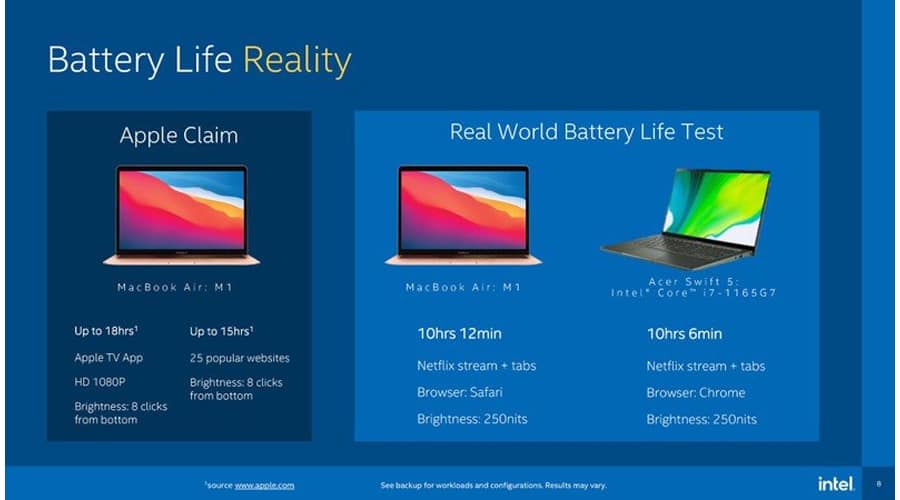 Battery Life Reality

Apple Claim

MacBook Air: M1

Up to 18hrs$^1$

Apple TV App

HD 1080P

Brightness: 8 clicks from bottom

Up to 15hrs$^1$

25 popular websites

Brightness: 8 clicks from bottom

Real World Battery Life Test

MacBook Air: M1

10hrs 12min

Netflix stream + tabs

Browser: Safari

Brightness: 250nits

Acer Swift 5: Intel® Core™ i7-1165G7

10hrs 6min

Netflix stream + tabs

Browser: Chrome

Brightness: 250nits

$^1$source www.apple.com

See backup for workloads and configurations. Results may vary.

intel.

8